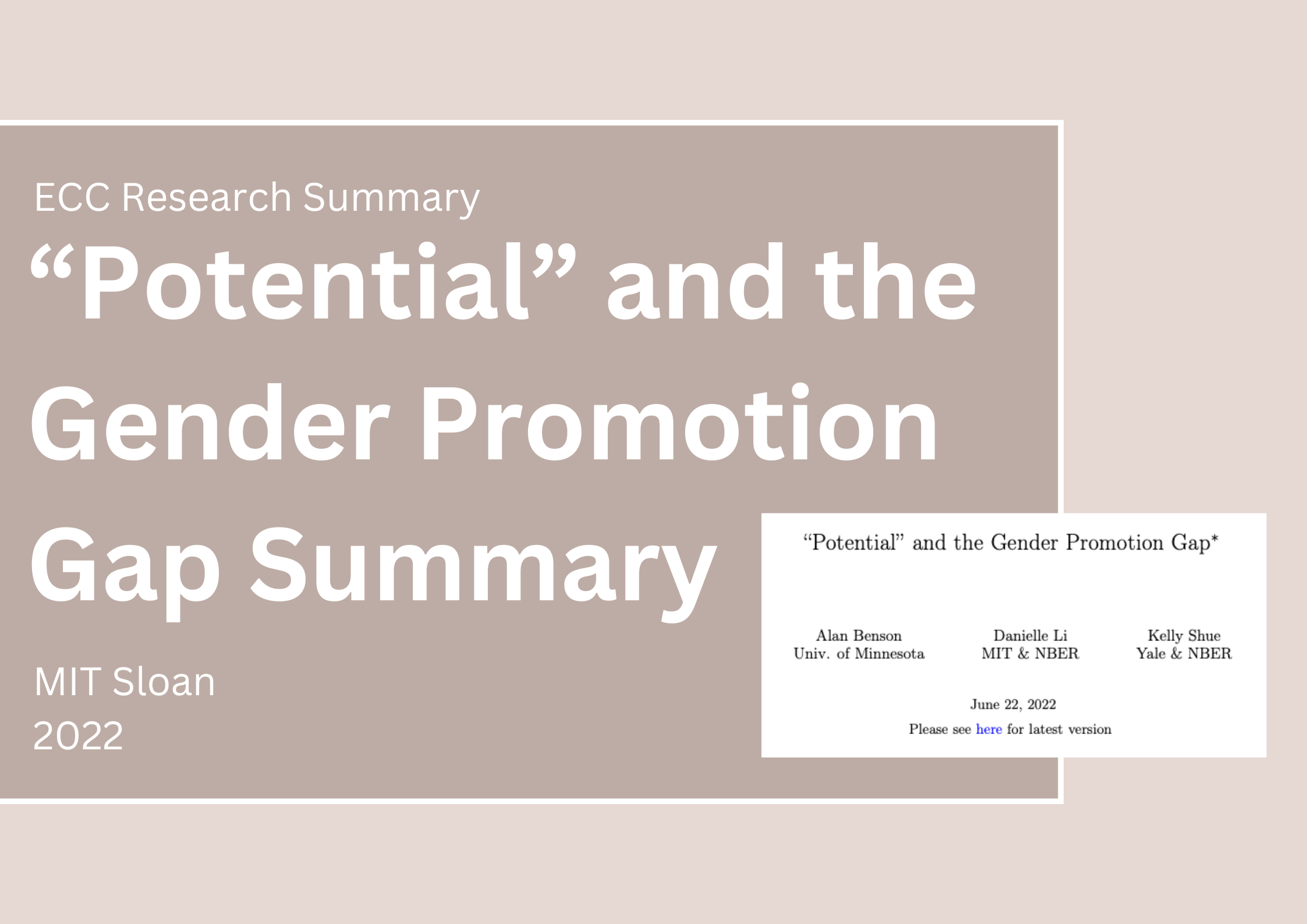 ECC Research Summary

“Potential” and the Gender Promotion Gap Summary

MIT Sloan
2022

“Potential” and the Gender Promotion Gap*

Alan Benson
Univ. of Minnesota

Danielle Li
MIT & NBER

Kelly Shue
Yale & NBER

June 22, 2022

Please see here for latest version